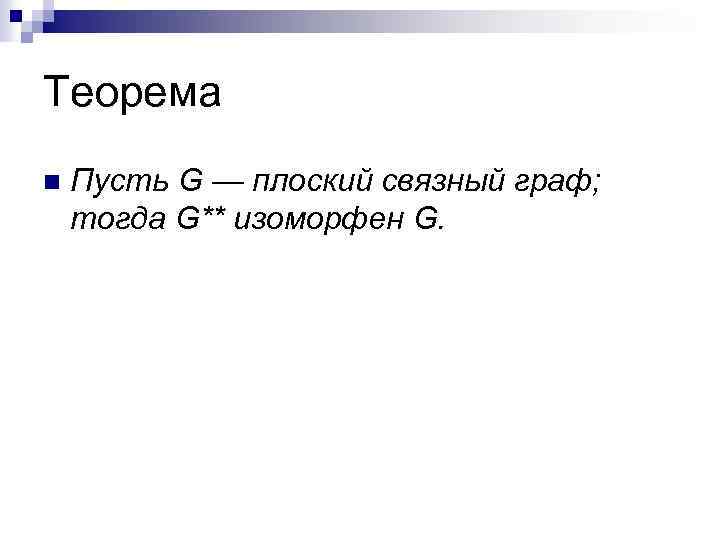 Теорема

Пусть G — плоский связный граф; тогда G** изоморфен G.